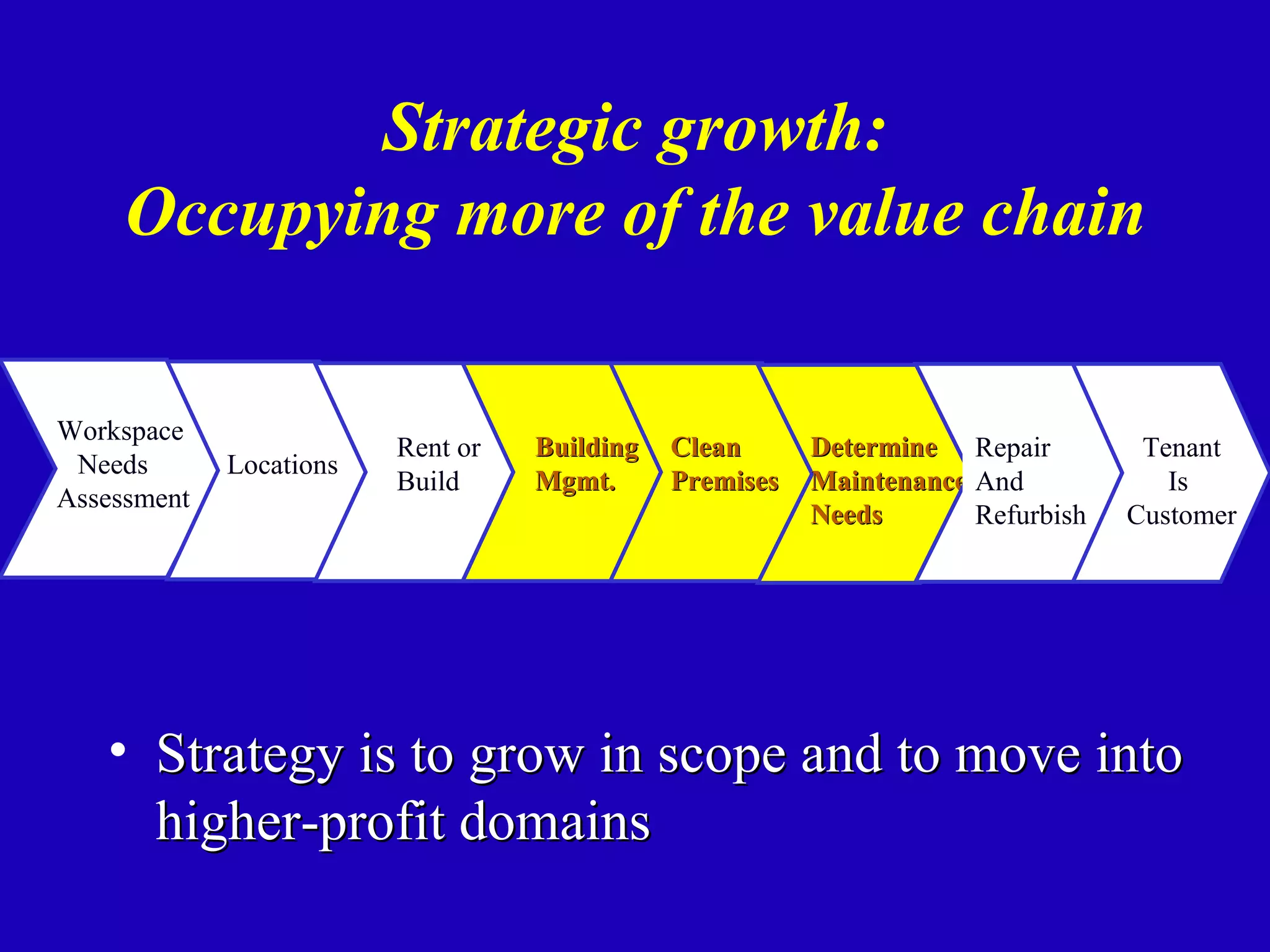 Strategic growth:
Occupying more of the value chain

Workspace Needs Assessment

Locations

Rent or Build

Building Mgmt.

Clean Premises

Determine Maintenance Needs

Repair And Refurbish

Tenant Is Customer

• Strategy is to grow in scope and to move into higher-profit domains